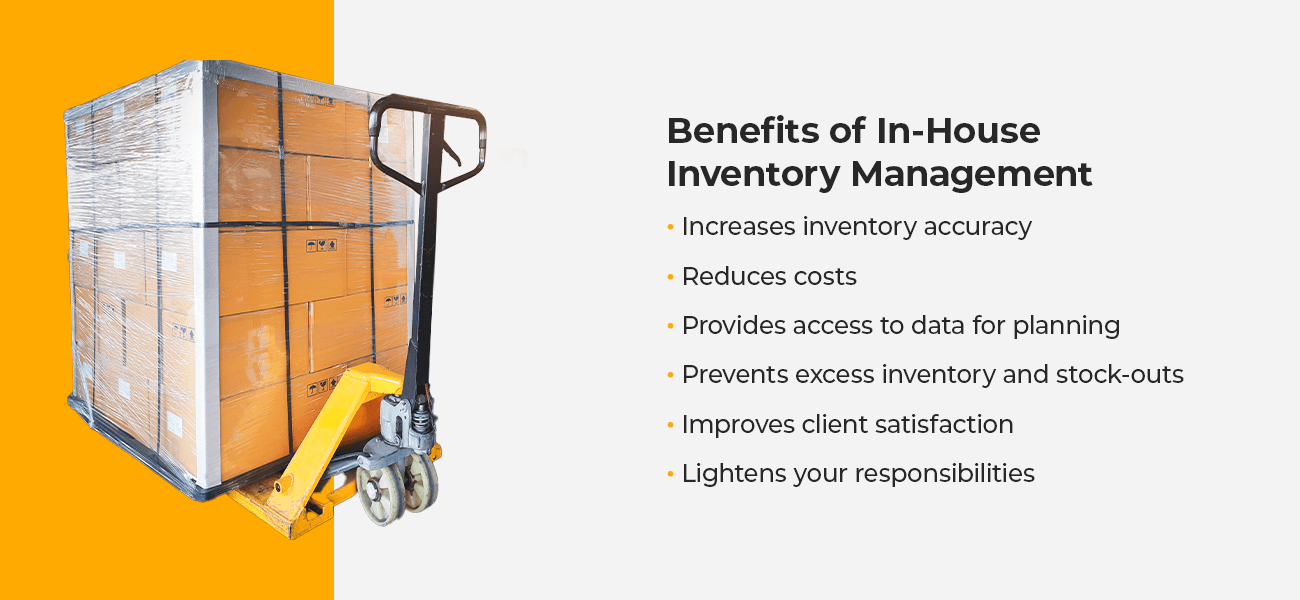 Benefits of In-House Inventory Management

• Increases inventory accuracy
• Reduces costs
• Provides access to data for planning
• Prevents excess inventory and stock-outs
• Improves client satisfaction
• Lightens your responsibilities